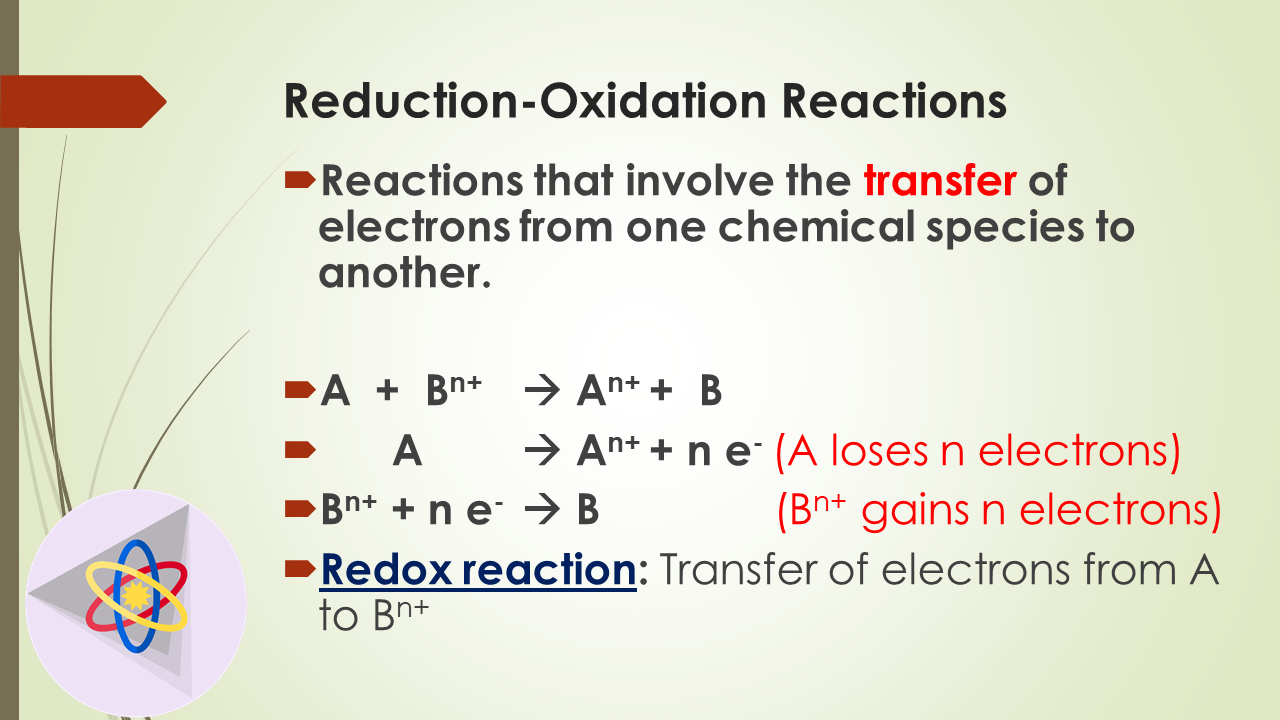 Reduction-Oxidation Reactions

Reactions that involve the transfer of electrons from one chemical species to another.

$A + B^{n+} \rightarrow A^{n+} + B$

$A \rightarrow A^{n+} + n\ e^-$ (A loses n electrons)

$B^{n+} + n\ e^- \rightarrow B$ ($B^{n+}$ gains n electrons)

Redox reaction: Transfer of electrons from A to $B^{n+}$